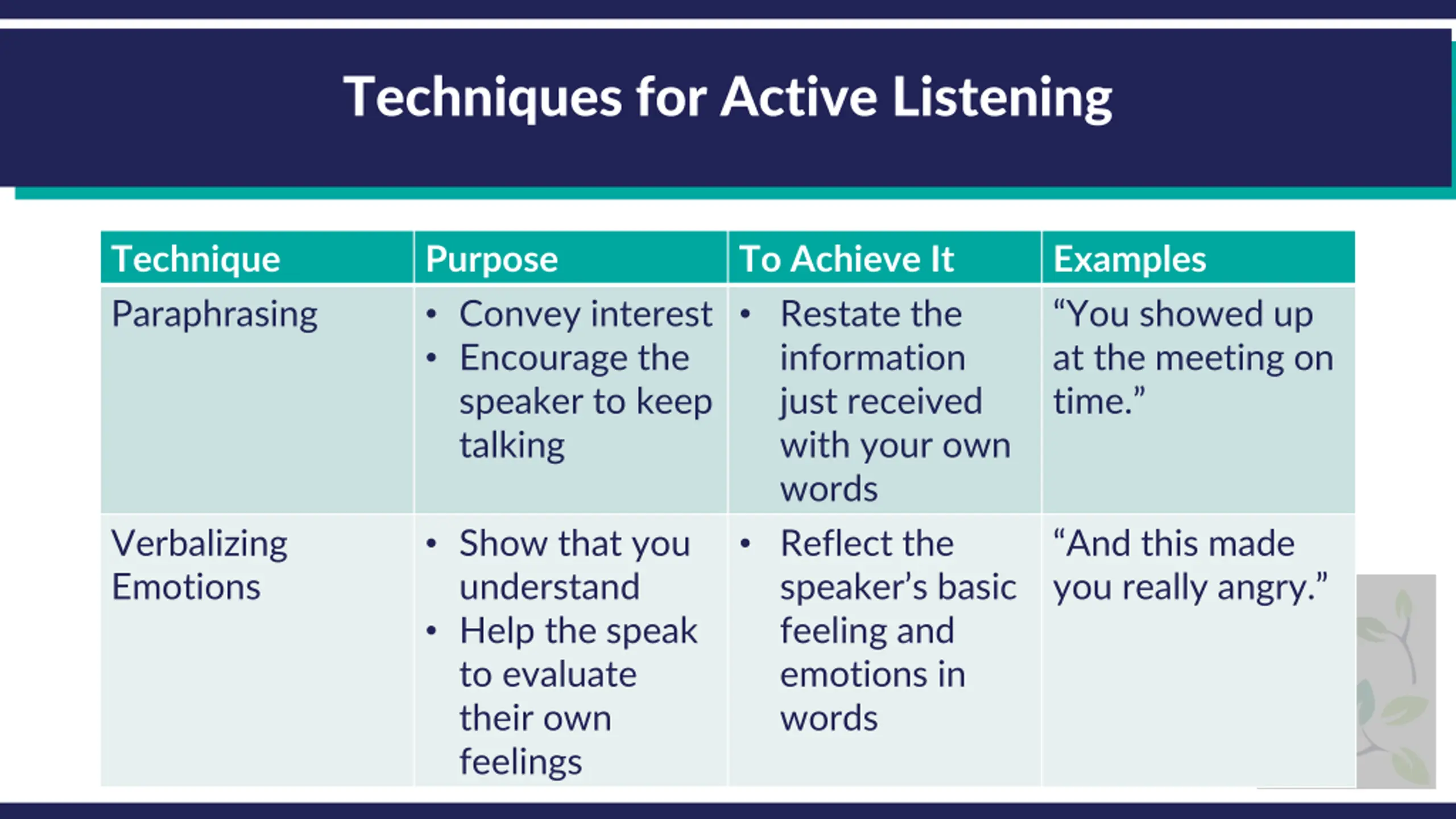 Techniques for Active Listening

| Technique | Purpose | To Achieve It | Examples |
|---|---|---|---|
| Paraphrasing | • Convey interest • Encourage the speaker to keep talking | • Restate the information just received with your own words | “You showed up at the meeting on time.” |
| Verbalizing Emotions | • Show that you understand • Help the speak to evaluate their own feelings | • Reflect the speaker’s basic feeling and emotions in words | “And this made you really angry.” |